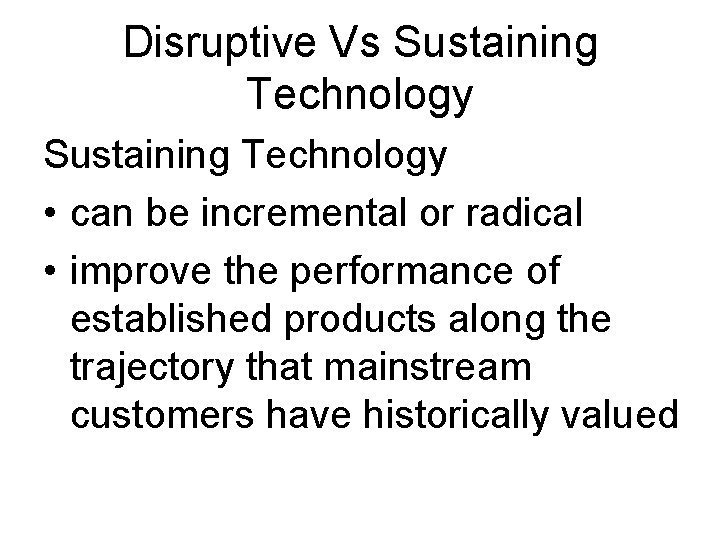 Disruptive Vs Sustaining Technology

Sustaining Technology

• can be incremental or radical

• improve the performance of established products along the trajectory that mainstream customers have historically valued